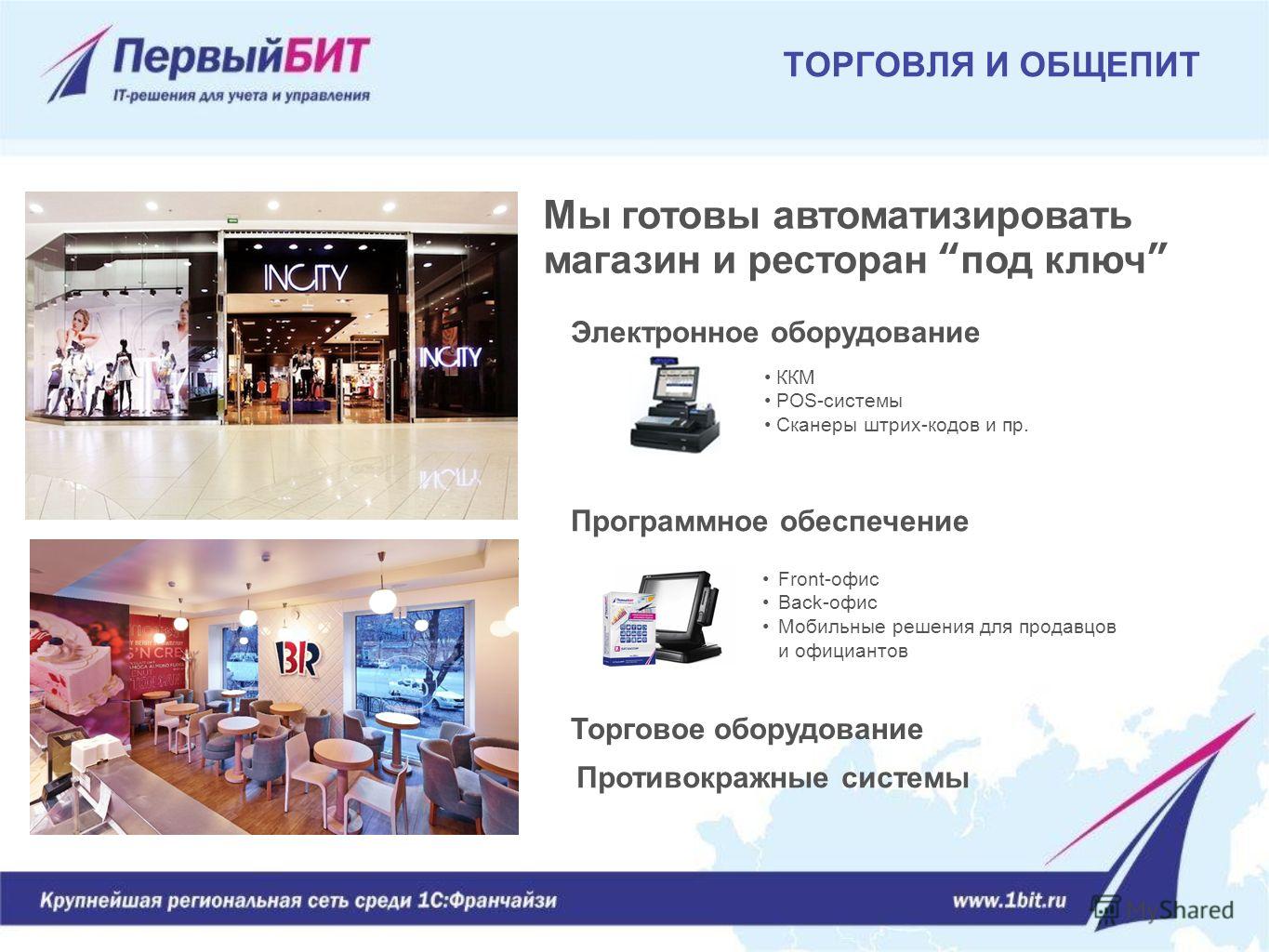 ПервыйБИТ
IT-решения для учета и управления

ТОРГОВЛЯ И ОБЩЕПИТ

INCITY

INCITY

BR

Мы готовы автоматизировать магазин и ресторан “под ключ”

Электронное оборудование

• ККМ
• POS-системы
• Сканеры штрих-кодов и пр.

Программное обеспечение

• Front-офис
• Back-офис
• Мобильные решения для продавцов и официантов

Торговое оборудование

Противокражные системы

Крупнейшая региональная сеть среди 1С:Франчайзи

www.1bit.ru

MyShared